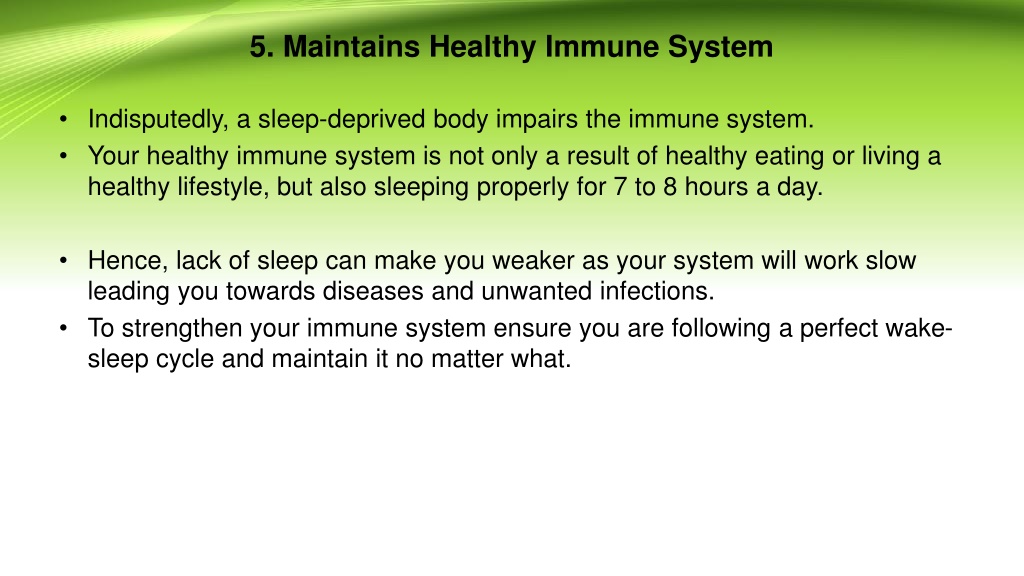 5. Maintains Healthy Immune System

• Indisputedly, a sleep-deprived body impairs the immune system.
• Your healthy immune system is not only a result of healthy eating or living a healthy lifestyle, but also sleeping properly for 7 to 8 hours a day.

• Hence, lack of sleep can make you weaker as your system will work slow leading you towards diseases and unwanted infections.
• To strengthen your immune system ensure you are following a perfect wake-sleep cycle and maintain it no matter what.